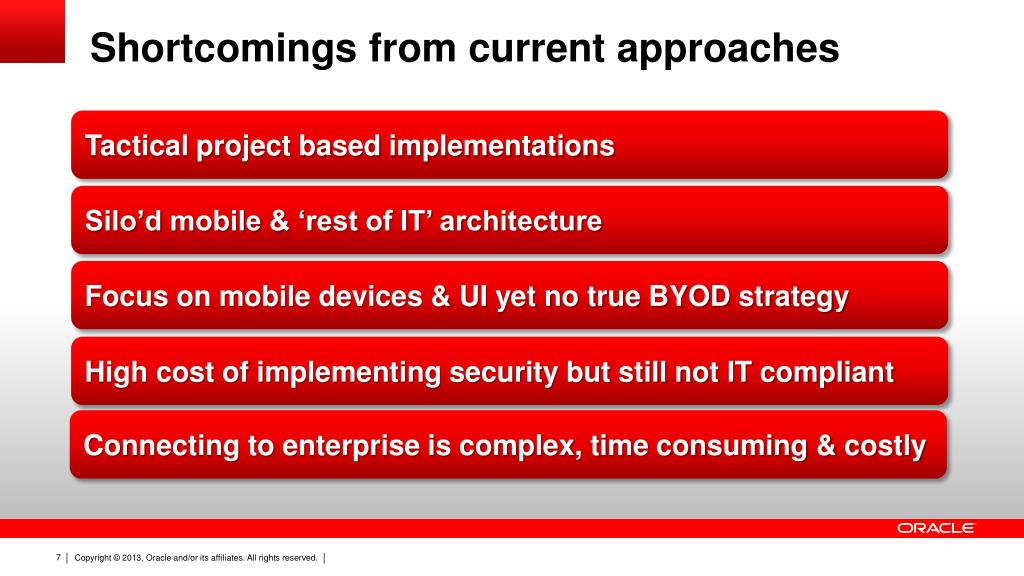 Shortcomings from current approaches

Tactical project based implementations

Silo’d mobile & ‘rest of IT’ architecture

Focus on mobile devices & UI yet no true BYOD strategy

High cost of implementing security but still not IT compliant

Connecting to enterprise is complex, time consuming & costly

ORACLE

7 | Copyright © 2013, Oracle and/or its affiliates. All rights reserved. |